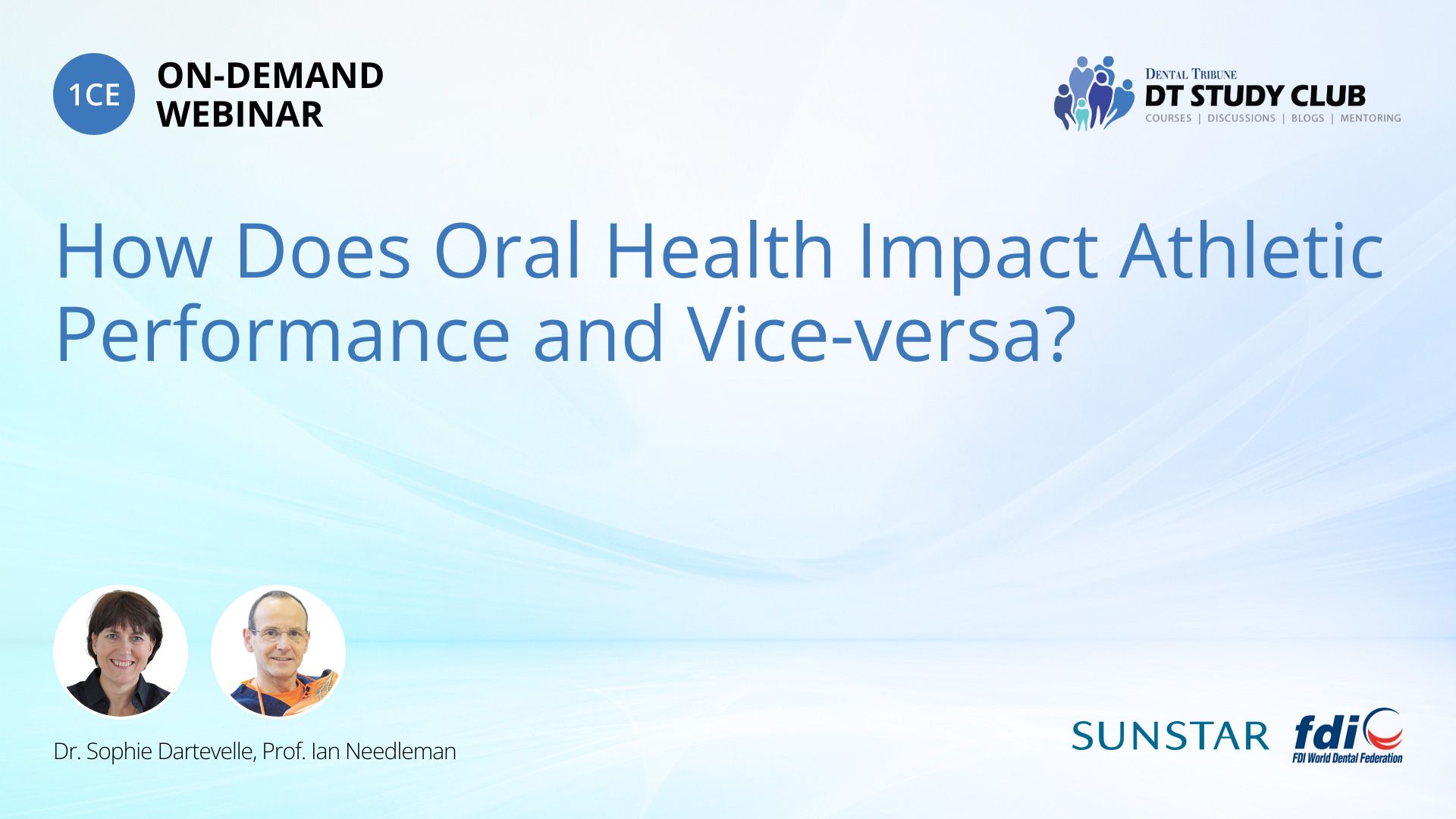 1CE ON-DEMAND WEBINAR

DENTAL TRIBUNE
DT STUDY CLUB
COURSES | DISCUSSIONS | BLOGS | MENTORING

How Does Oral Health Impact Athletic Performance and Vice-versa?

Dr. Sophie Dartevelle, Prof. Ian Needleman

SUNSTAR

fdi
FDI World Dental Federation